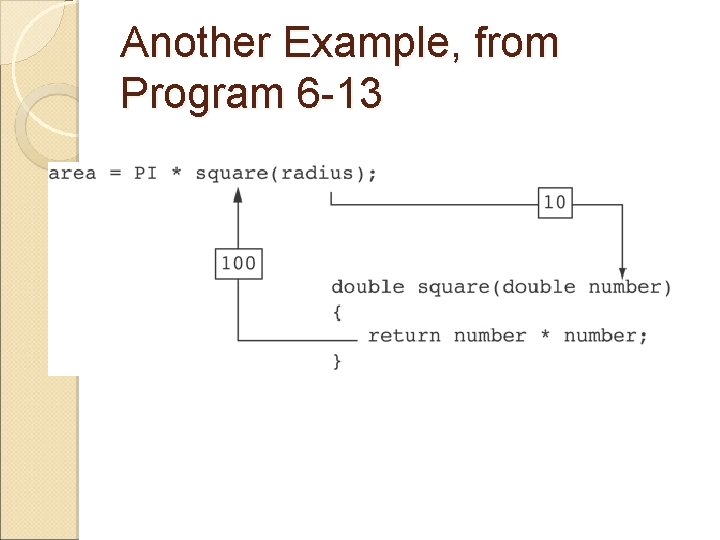 Another Example, from Program 6-13

area = PI * square(radius);

10

100

double square(double number)
{
return number * number;
}